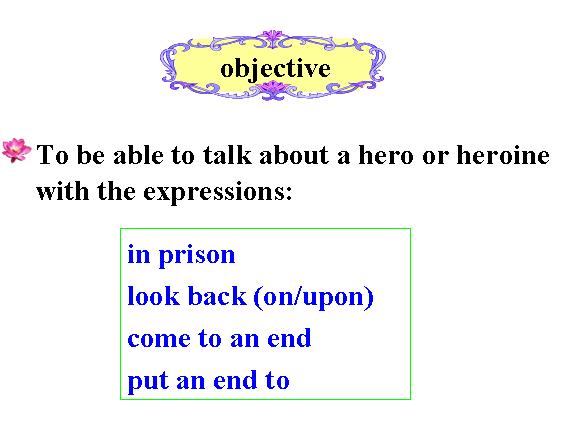 objective

To be able to talk about a hero or heroine with the expressions:

in prison
look back (on/upon)
come to an end
put an end to